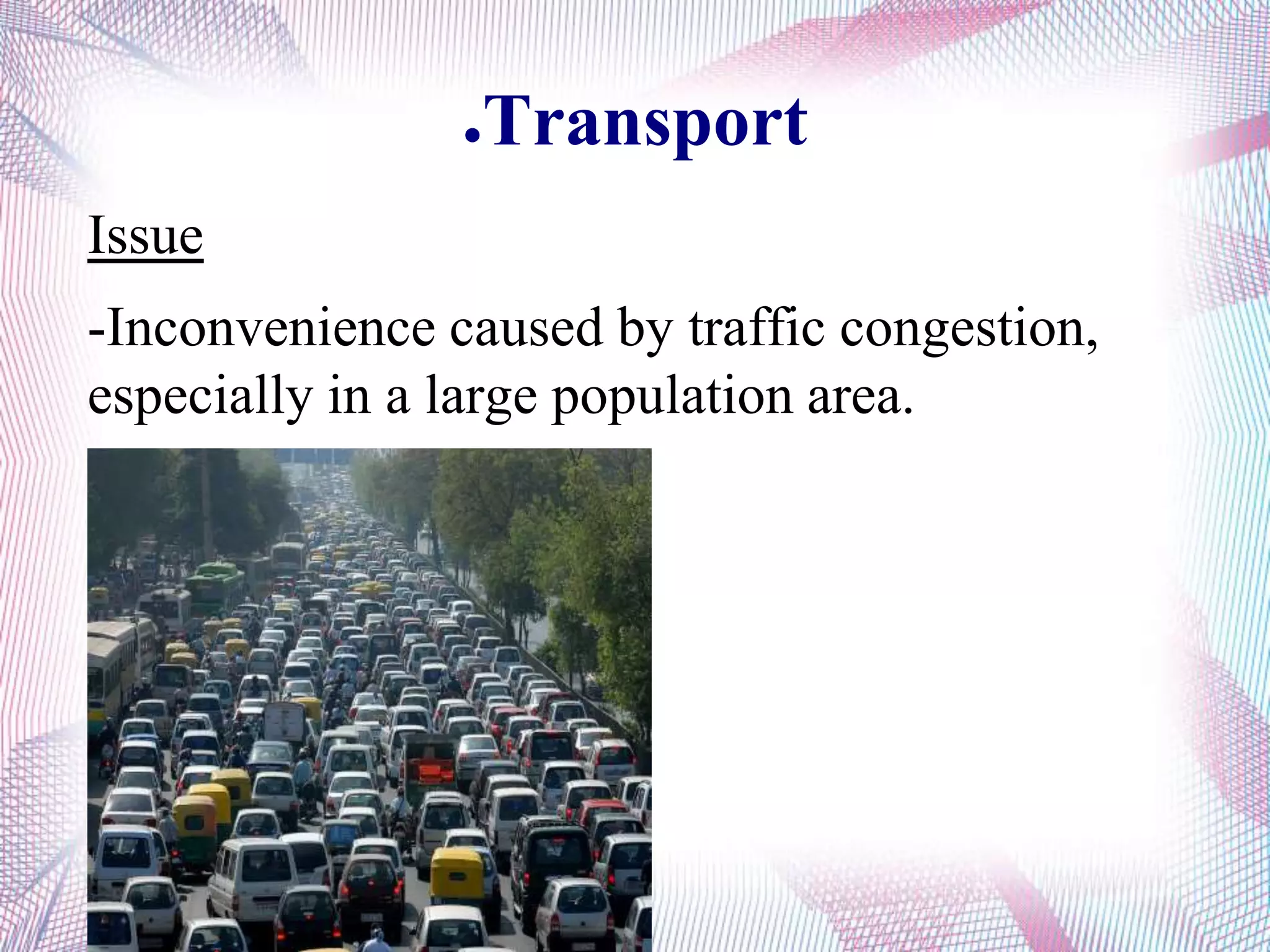 .Transport

Issue

-Inconvenience caused by traffic congestion, especially in a large population area.